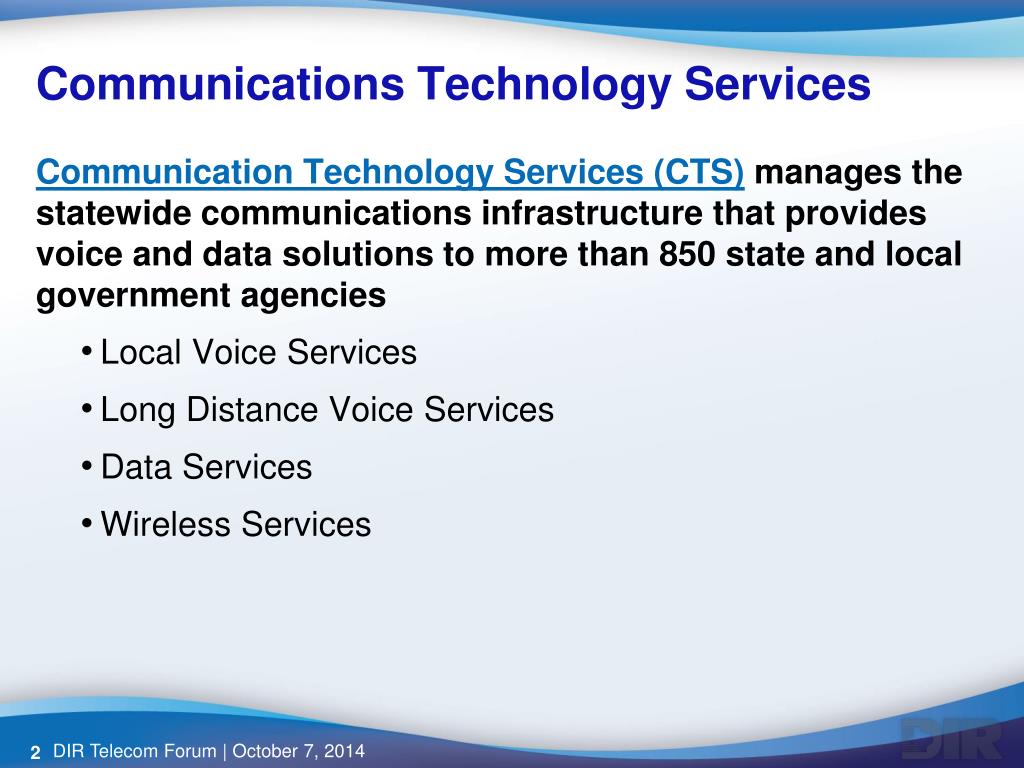 Communications Technology Services

Communication Technology Services (CTS) manages the statewide communications infrastructure that provides voice and data solutions to more than 850 state and local government agencies

• Local Voice Services
• Long Distance Voice Services
• Data Services
• Wireless Services

2 DIR Telecom Forum | October 7, 2014

DIR